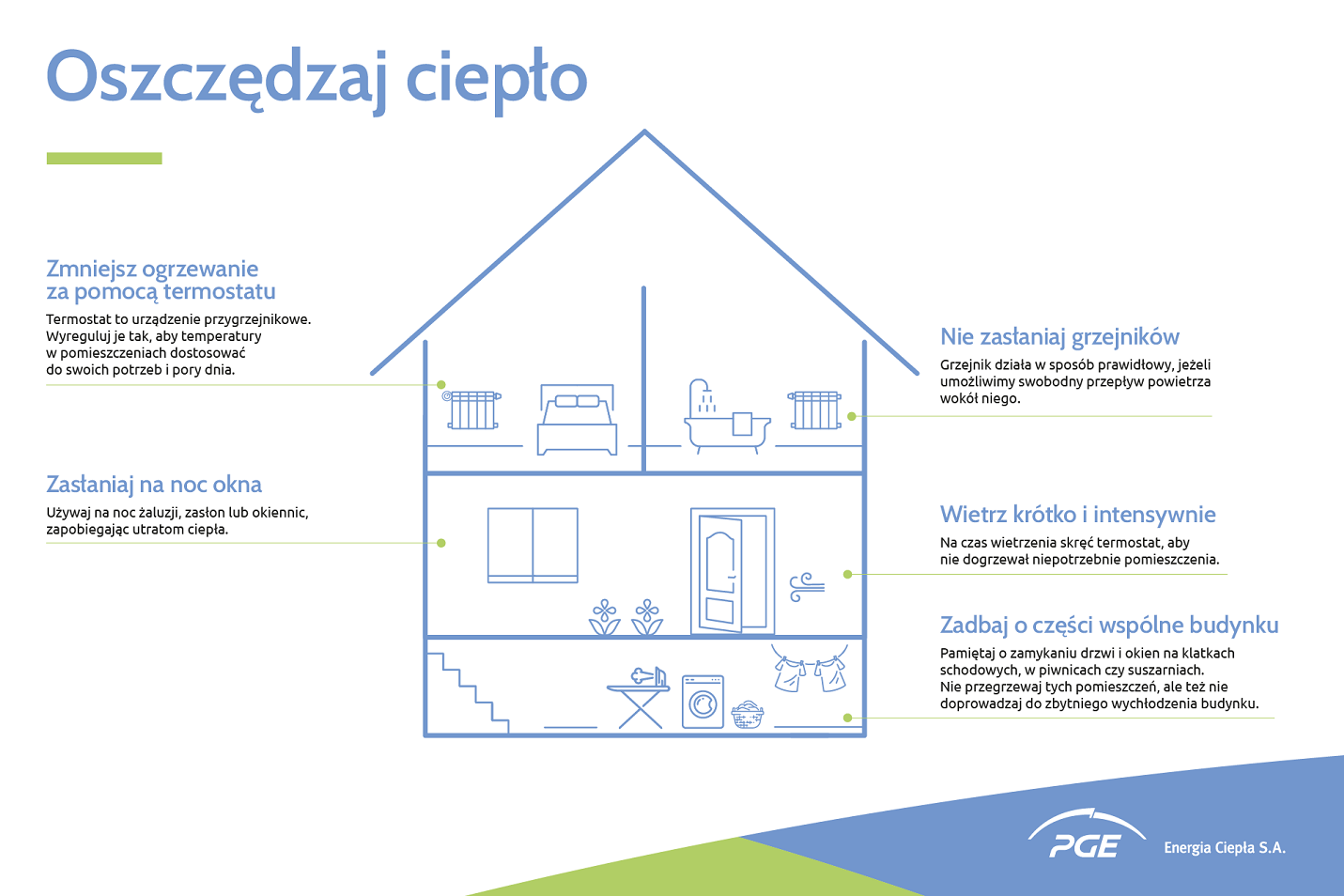 Oszczędzaj ciepło

Zmniejsz ogrzewanie za pomocą termostatu

Termostat to urządzenie przygrzejnikowe. Wyreguluj je tak, aby temperatury w pomieszczeniach dostosować do swoich potrzeb i pory dnia.

Zasłaniaj na noc okna

Używaj na noc żaluzji, zasłon lub okiennic, zapobiegając utratom ciepła.

Nie zasłaniaj grzejników

Grzejnik działa w sposób prawidłowy, jeżeli umożliwimy swobodny przepływ powietrza wokół niego.

Wietrz krótko i intensywnie

Na czas wietrzenia skręć termostat, aby nie dogrzewał niepotrzebnie pomieszczenia.

Zadbaj o części wspólne budynku

Pamiętaj o zamykaniu drzwi i okien na klatkach schodowych, w piwnicach czy suszarniach.
Nie przegrzewaj tych pomieszczeń, ale też nie doprowadzaj do zbytniego wychłodzenia budynku.

PGE Energia Ciepła S.A.